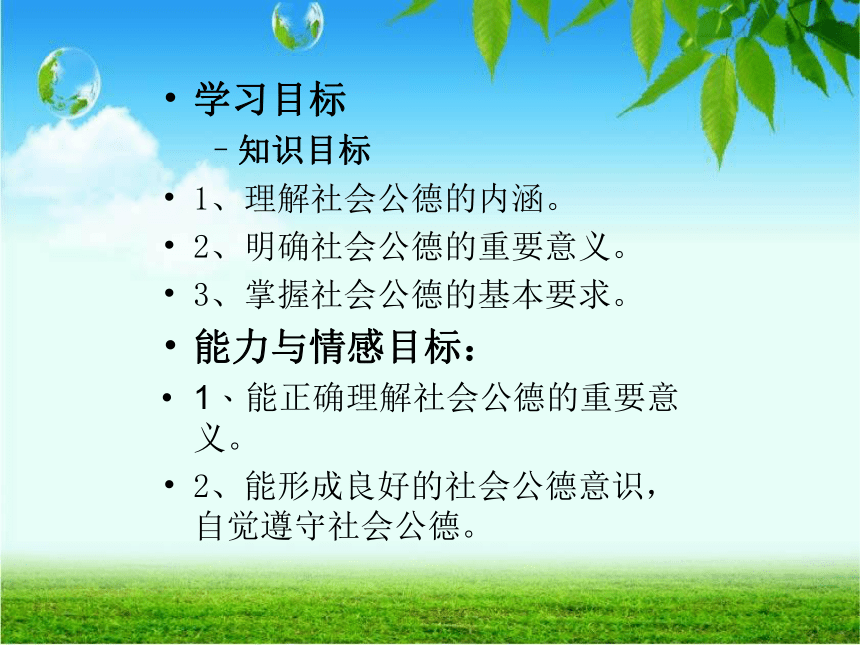 • 学习目标

– 知识目标

• 1、理解社会公德的内涵。

• 2、明确社会公德的重要意义。

• 3、掌握社会公德的基本要求。

• 能力与情感目标：

• 1、能正确理解社会公德的重要意义。

• 2、能形成良好的社会公德意识，自觉遵守社会公德。